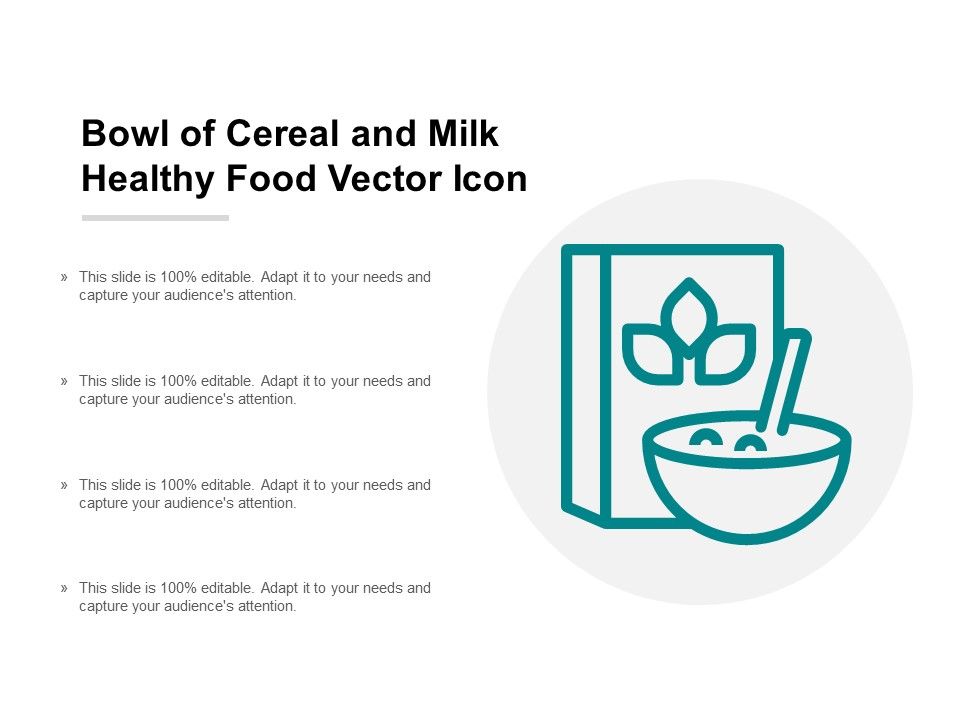 Bowl of Cereal and Milk Healthy Food Vector Icon

» This slide is 100% editable. Adapt it to your needs and capture your audience's attention.

» This slide is 100% editable. Adapt it to your needs and capture your audience's attention.

» This slide is 100% editable. Adapt it to your needs and capture your audience's attention.

» This slide is 100% editable. Adapt it to your needs and capture your audience's attention.